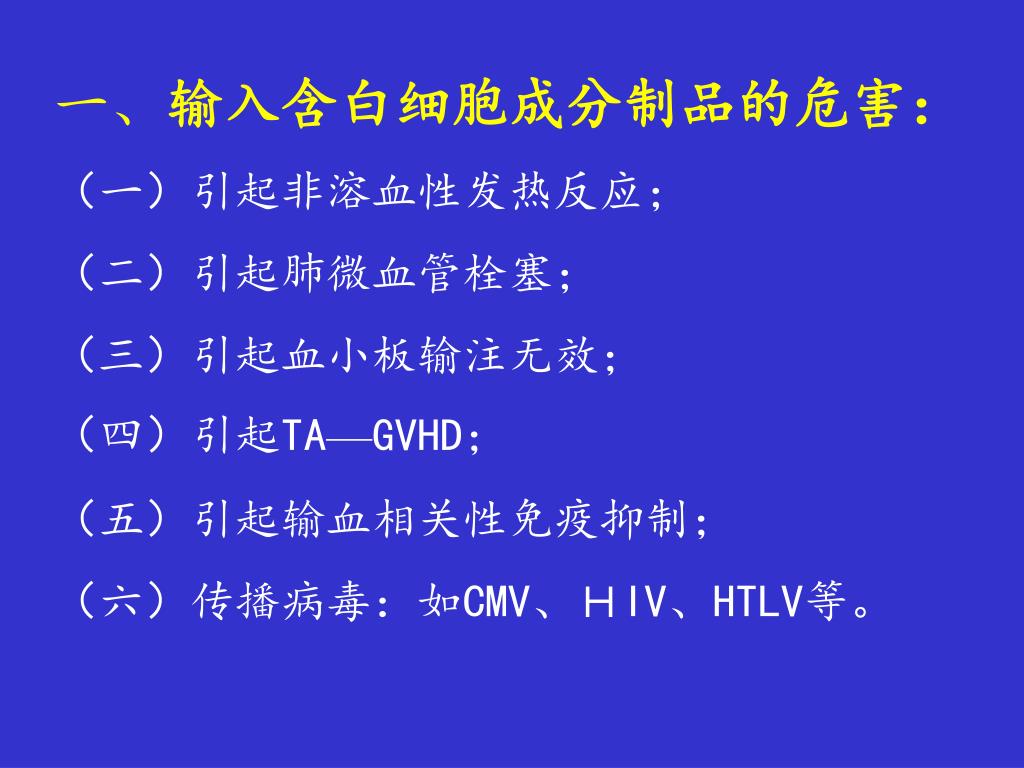 一、输入含白细胞成分制品的危害：

（一）引起非溶血性发热反应；

（二）引起肺微血管栓塞；

（三）引起血小板输注无效；

（四）引起TA—GVHD；

（五）引起输血相关性免疫抑制；

（六）传播病毒：如CMV、ＨＩV、HTLV等。